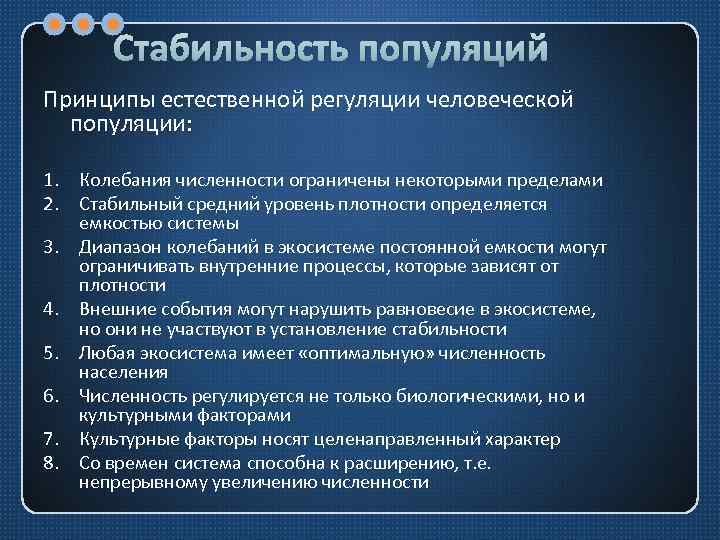 Стабильность популяций

Принципы естественной регуляции человеческой популяции:

1. Колебания численности ограничены некоторыми пределами
2. Стабильный средний уровень плотности определяется емкостью системы
3. Диапазон колебаний в экосистеме постоянной емкости могут ограничивать внутренние процессы, которые зависят от плотности
4. Внешние события могут нарушить равновесие в экосистеме, но они не участвуют в установление стабильности
5. Любая экосистема имеет «оптимальную» численность населения
6. Численность регулируется не только биологическими, но и культурными факторами
7. Культурные факторы носят целенаправленный характер
8. Со времен система способна к расширению, т.е. непрерывному увеличению численности